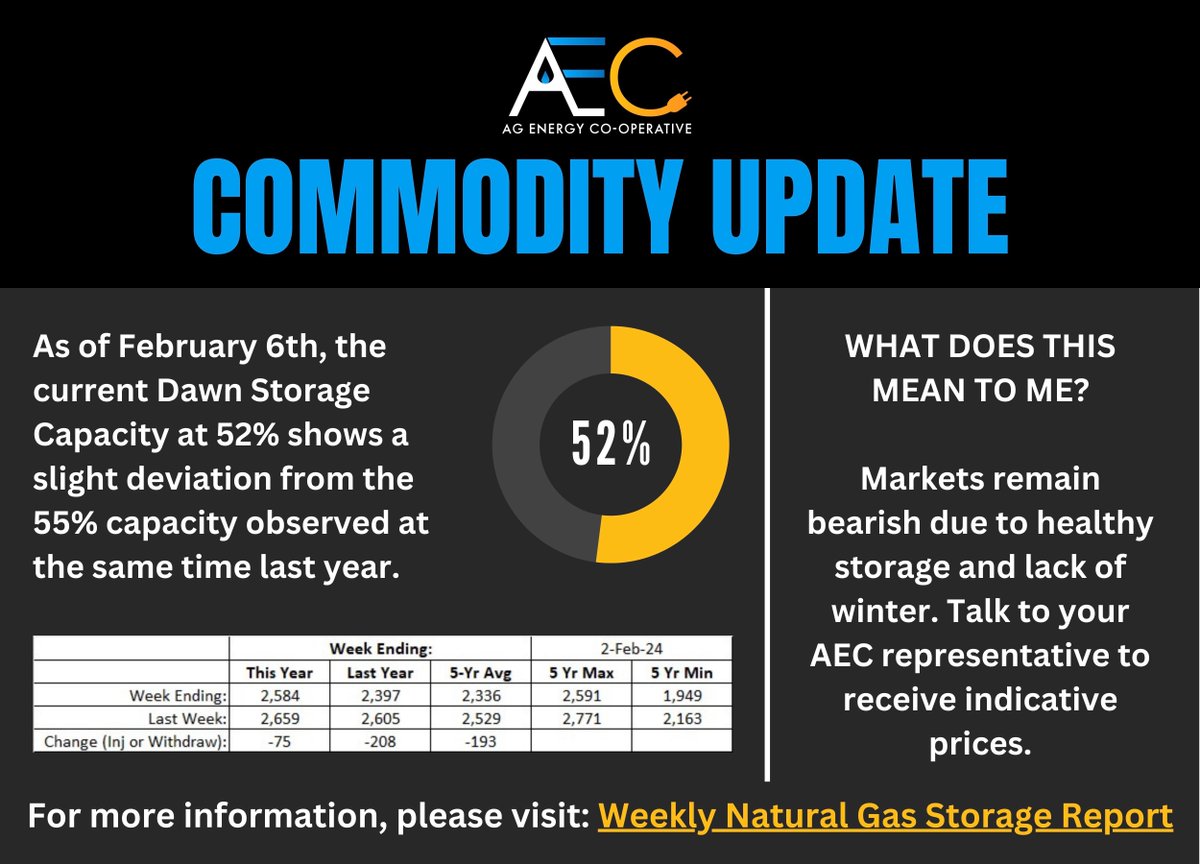 AEC
AG ENERGY CO-OPERATIVE

COMMODITY UPDATE

As of February 6th, the current Dawn Storage Capacity at 52% shows a slight deviation from the 55% capacity observed at the same time last year.

52%

| | Week Ending: | | | 2-Feb-24 | |
|---|---|---|---|---|---|
| | This Year | Last Year | 5-Yr Avg | 5 Yr Max | 5 Yr Min |
| Week Ending: | 2,584 | 2,397 | 2,336 | 2,591 | 1,949 |
| Last Week: | 2,659 | 2,605 | 2,529 | 2,771 | 2,163 |
| Change (Inj or Withdraw): | -75 | -208 | -193 | | |

WHAT DOES THIS MEAN TO ME?

Markets remain bearish due to healthy storage and lack of winter. Talk to your AEC representative to receive indicative prices.

For more information, please visit: Weekly Natural Gas Storage Report